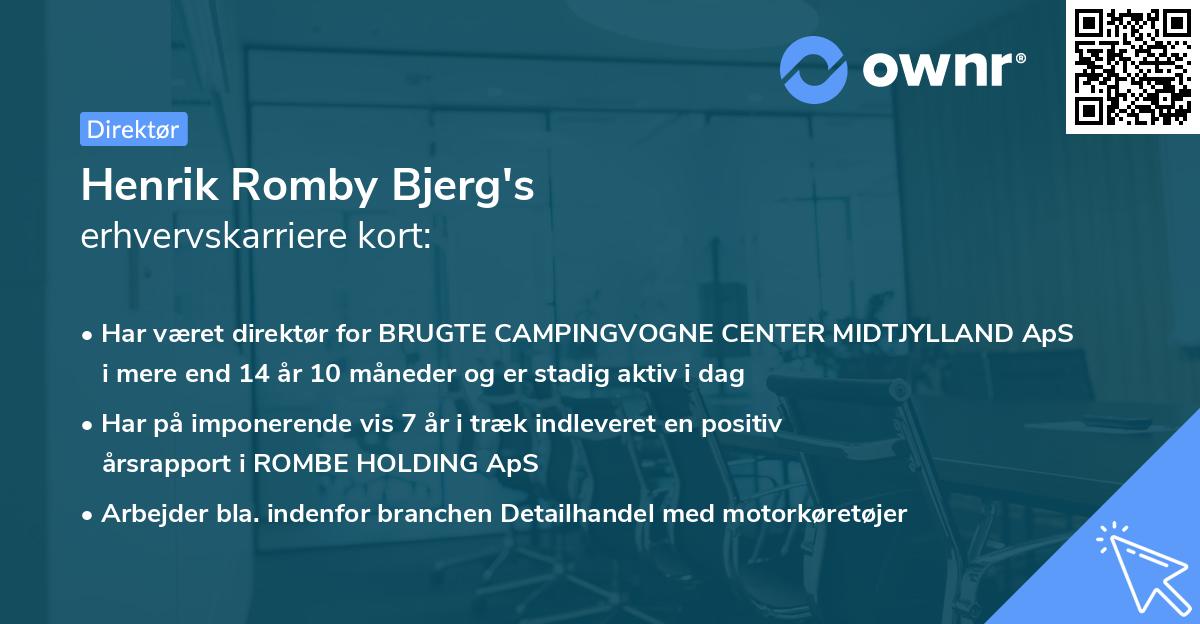 ownr®

Direktør

Henrik Romby Bjerg's
erhvervskarriere kort:

• Har været direktør for BRUGTE CAMPINGVOGNE CENTER MIDTJYLLAND ApS i mere end 14 år 10 måneder og er stadig aktiv i dag

• Har på imponerende vis 7 år i træk indleveret en positiv årsrapport i ROMBE HOLDING ApS

• Arbejder bla. indenfor branchen Detailhandel med motorkøretøjer